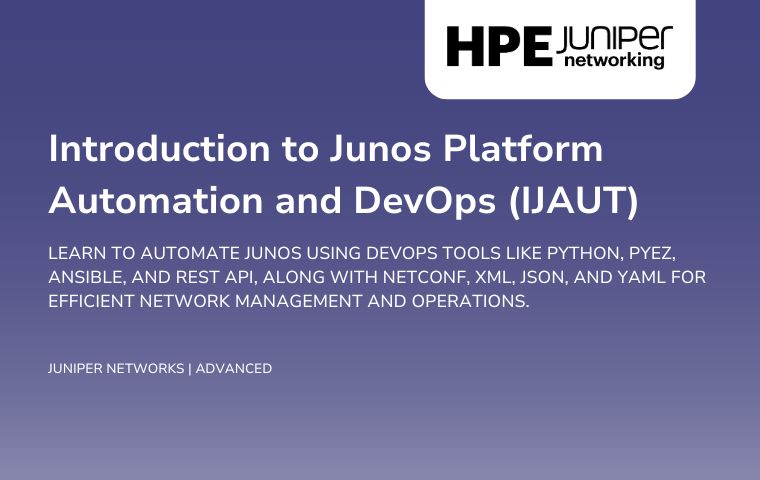 HPE JUNIPER networking

Introduction to Junos Platform Automation and DevOps (IJAUT)

LEARN TO AUTOMATE JUNOS USING DEVOPS TOOLS LIKE PYTHON, PYEZ, ANSIBLE, AND REST API, ALONG WITH NETCONF, XML, JSON, AND YAML FOR EFFICIENT NETWORK MANAGEMENT AND OPERATIONS.

JUNIPER NETWORKS | ADVANCED